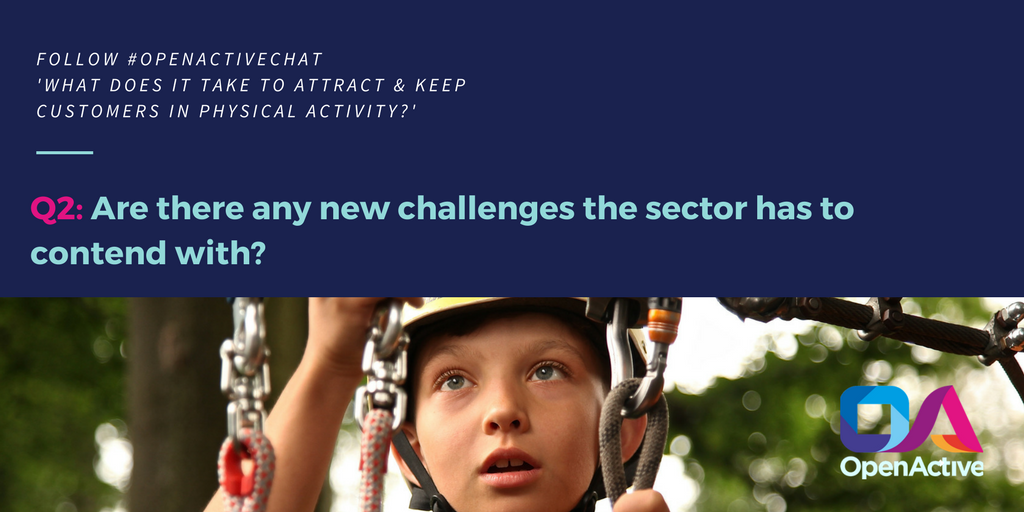 FOLLOW #OPENACTIVECHAT
'WHAT DOES IT TAKE TO ATTRACT & KEEP CUSTOMERS IN PHYSICAL ACTIVITY?'

Q2: Are there any new challenges the sector has to contend with?

OpenActive